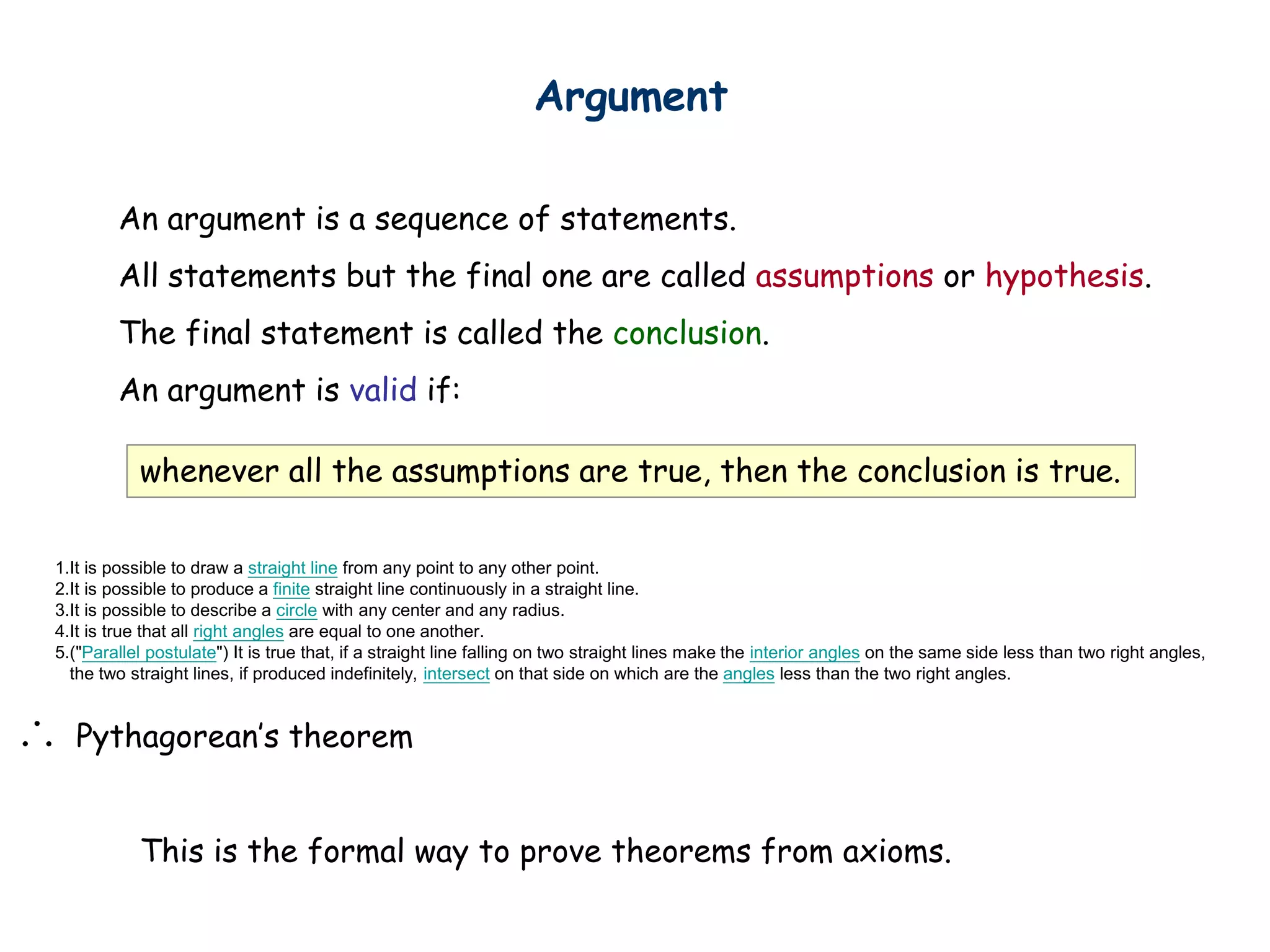 Argument

An argument is a sequence of statements.

All statements but the final one are called assumptions or hypothesis.

The final statement is called the conclusion.

An argument is valid if:

whenever all the assumptions are true, then the conclusion is true.

1.It is possible to draw a straight line from any point to any other point.
2.It is possible to produce a finite straight line continuously in a straight line.
3.It is possible to describe a circle with any center and any radius.
4.It is true that all right angles are equal to one another.
5.("Parallel postulate") It is true that, if a straight line falling on two straight lines make the interior angles on the same side less than two right angles, the two straight lines, if produced indefinitely, intersect on that side on which are the angles less than the two right angles.

$\therefore$ Pythagorean's theorem

This is the formal way to prove theorems from axioms.